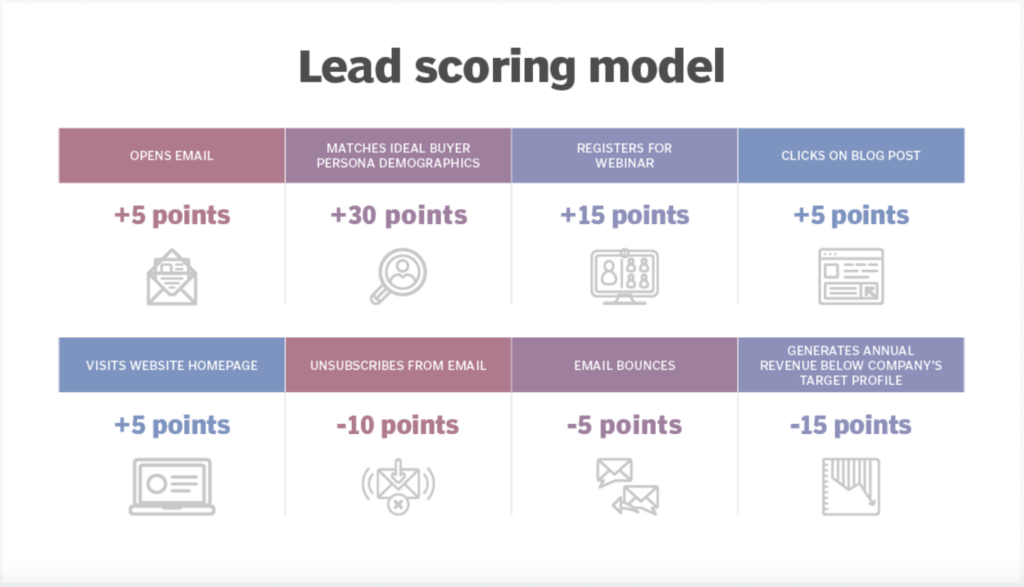 Lead scoring model

| OPENS EMAIL | MATCHES IDEAL BUYER PERSONA DEMOGRAPHICS | REGISTERS FOR WEBINAR | CLICKS ON BLOG POST |
|---|---|---|---|
| +5 points | +30 points | +15 points | +5 points |

| VISITS WEBSITE HOMEPAGE | UNSUBSCRIBES FROM EMAIL | EMAIL BOUNCES | GENERATES ANNUAL REVENUE BELOW COMPANY'S TARGET PROFILE |
|---|---|---|---|
| +5 points | -10 points | -5 points | -15 points |